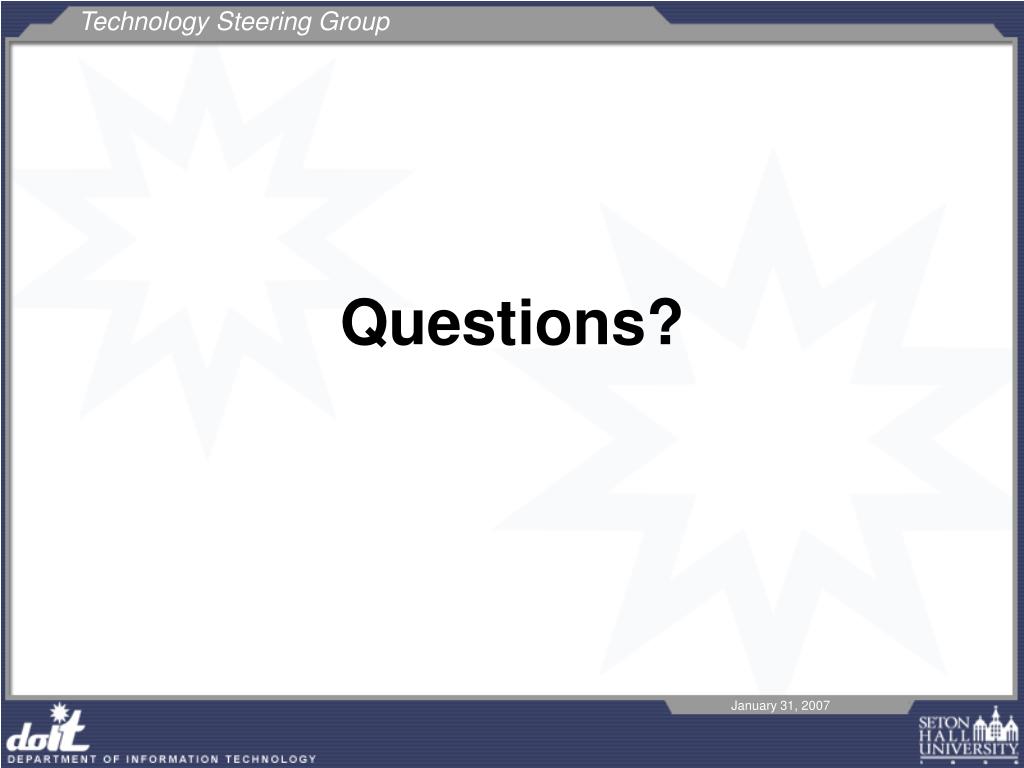 Technology Steering Group

Questions?

January 31, 2007

doit
DEPARTMENT OF INFORMATION TECHNOLOGY

SETON HALL UNIVERSITY